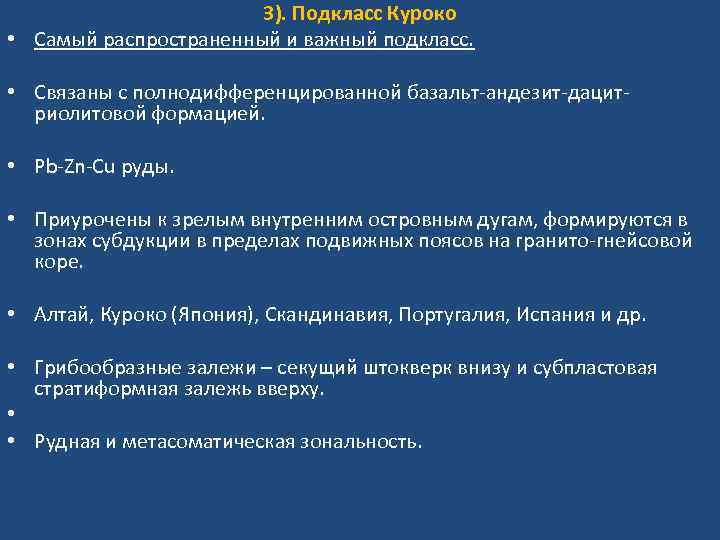 3). Подкласс Куроко

• Самый распространенный и важный подкласс.

• Связаны с полнодифференцированной базальт-андезит-дацит-риолитовой формацией.

• Pb-Zn-Cu руды.

• Приурочены к зрелым внутренним островным дугам, формируются в зонах субдукции в пределах подвижных поясов на гранито-гнейсовой коре.

• Алтай, Куроко (Япония), Скандинавия, Португалия, Испания и др.

• Грибообразные залежи – секущий штокверк внизу и субпластовая стратиформная залежь вверху.

•

• Рудная и метасоматическая зональность.